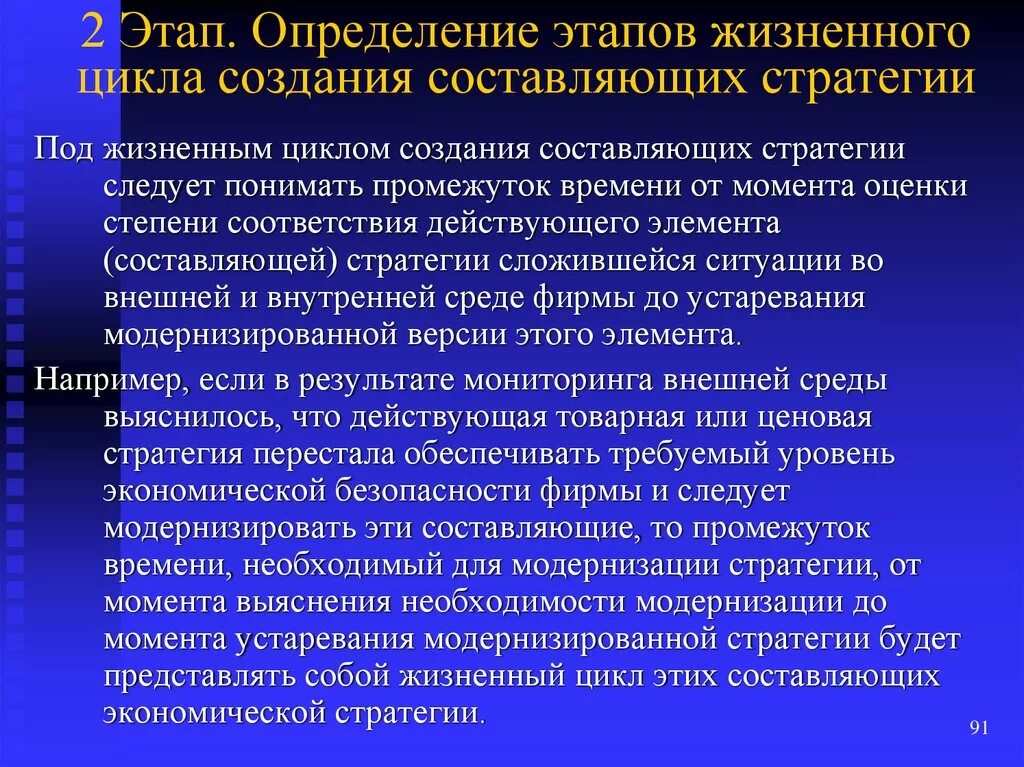 2 Этап. Определение этапов жизненного цикла создания составляющих стратегии

Под жизненным циклом создания составляющих стратегии следует понимать промежуток времени от момента оценки степени соответствия действующего элемента (составляющей) стратегии сложившейся ситуации во внешней и внутренней среде фирмы до устаревания модернизированной версии этого элемента.

Например, если в результате мониторинга внешней среды выяснилось, что действующая товарная или ценовая стратегия перестала обеспечивать требуемый уровень экономической безопасности фирмы и следует модернизировать эти составляющие, то промежуток времени, необходимый для модернизации стратегии, от момента выяснения необходимости модернизации до момента устаревания модернизированной стратегии будет представлять собой жизненный цикл этих составляющих экономической стратегии.

91